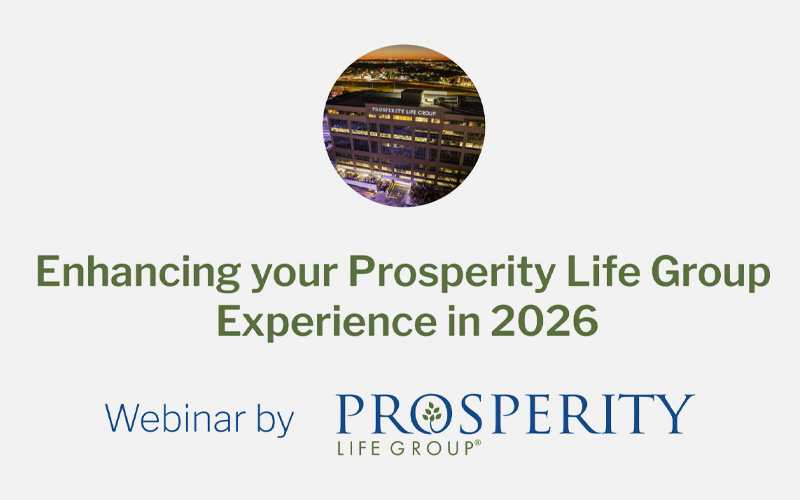 PROSPERITY LIFE GROUP

Enhancing your Prosperity Life Group Experience in 2026

Webinar by PROSPERITY LIFE GROUP®